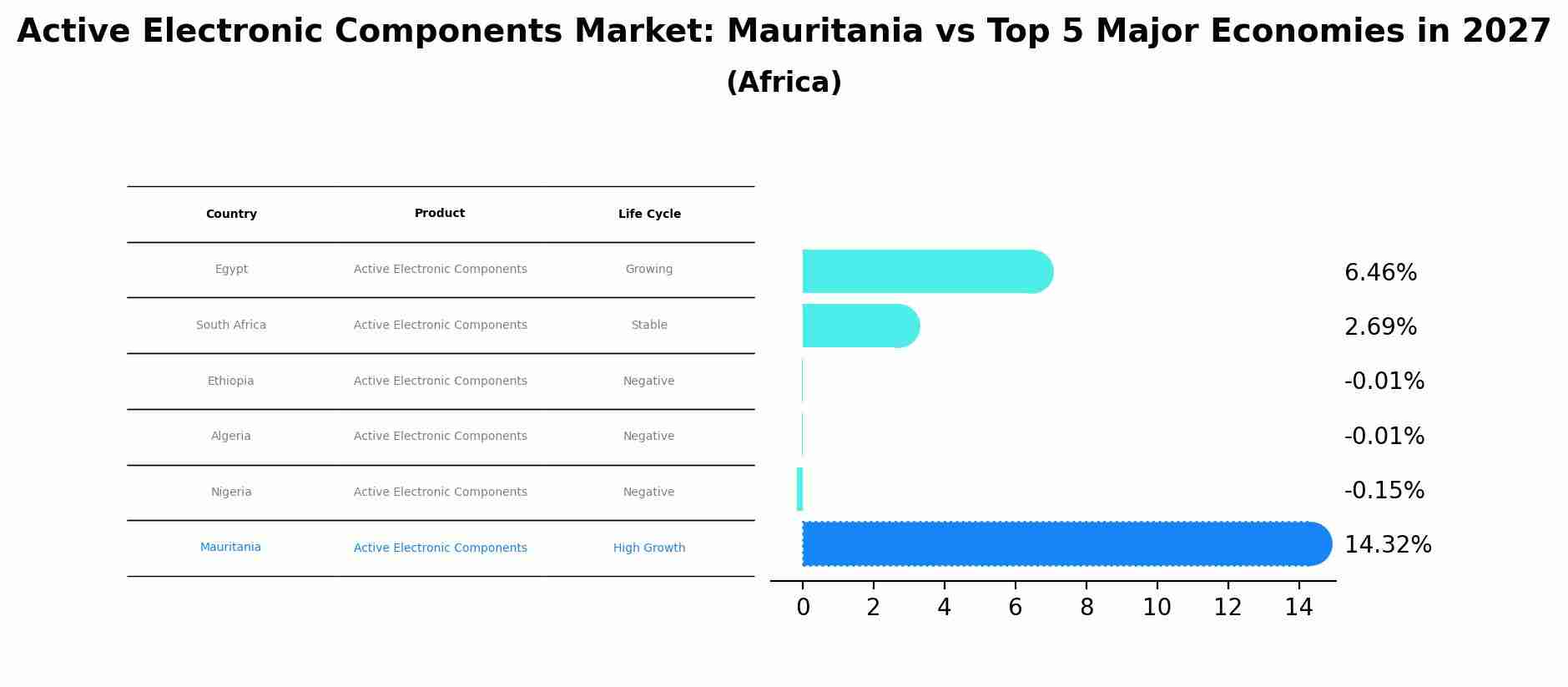 Active Electronic Components Market: Mauritania vs Top 5 Major Economies in 2027
(Africa)

| Country | Product | Life Cycle |
|---|---|---|
| Egypt | Active Electronic Components | Growing |
| South Africa | Active Electronic Components | Stable |
| Ethiopia | Active Electronic Components | Negative |
| Algeria | Active Electronic Components | Negative |
| Nigeria | Active Electronic Components | Negative |
| Mauritania | Active Electronic Components | High Growth |

6.46%
2.69%
-0.01%
-0.01%
-0.15%
14.32%

0 2 4 6 8 10 12 14